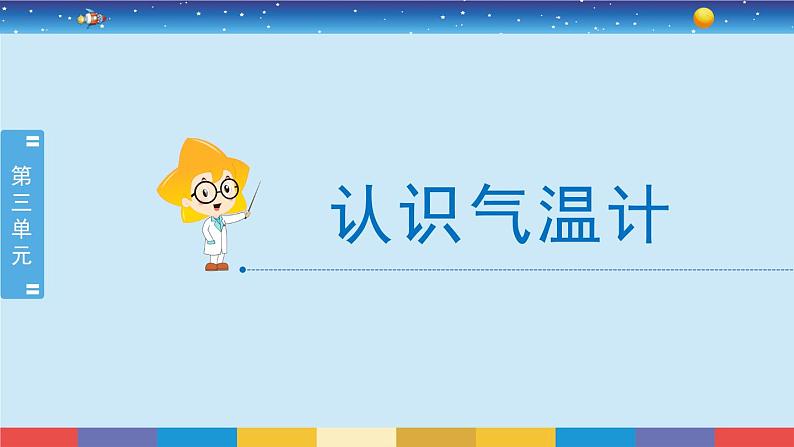 第三单元

认识气温计